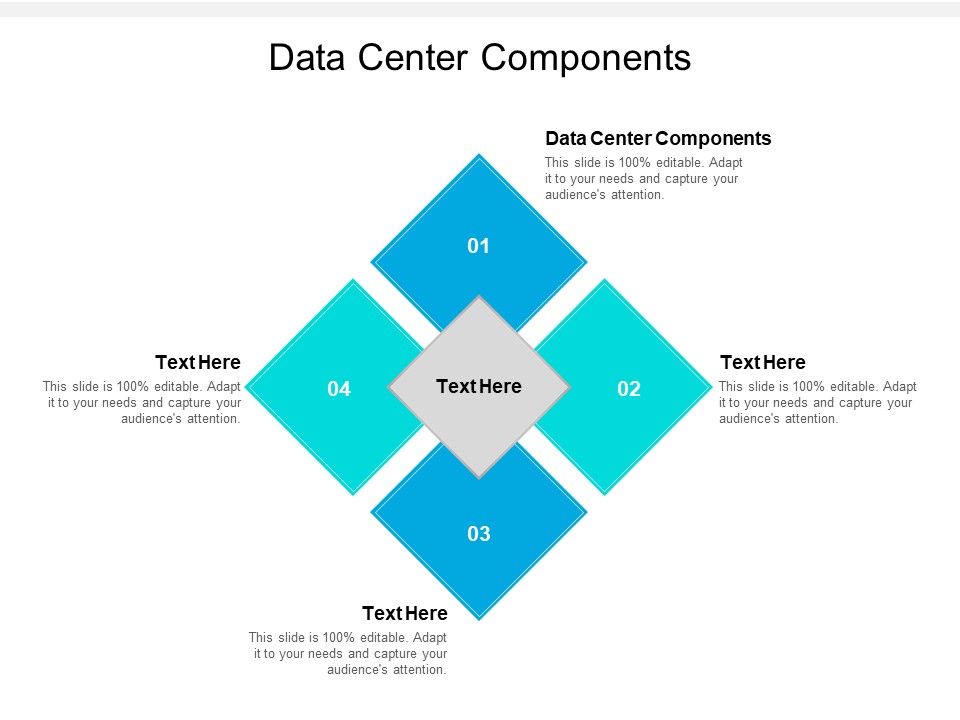 Data Center Components

Data Center Components
This slide is 100% editable. Adapt it to your needs and capture your audience's attention.

01

Text Here
This slide is 100% editable. Adapt it to your needs and capture your audience's attention.

04

Text Here

02

Text Here
This slide is 100% editable. Adapt it to your needs and capture your audience's attention.

03

Text Here
This slide is 100% editable. Adapt it to your needs and capture your audience's attention.